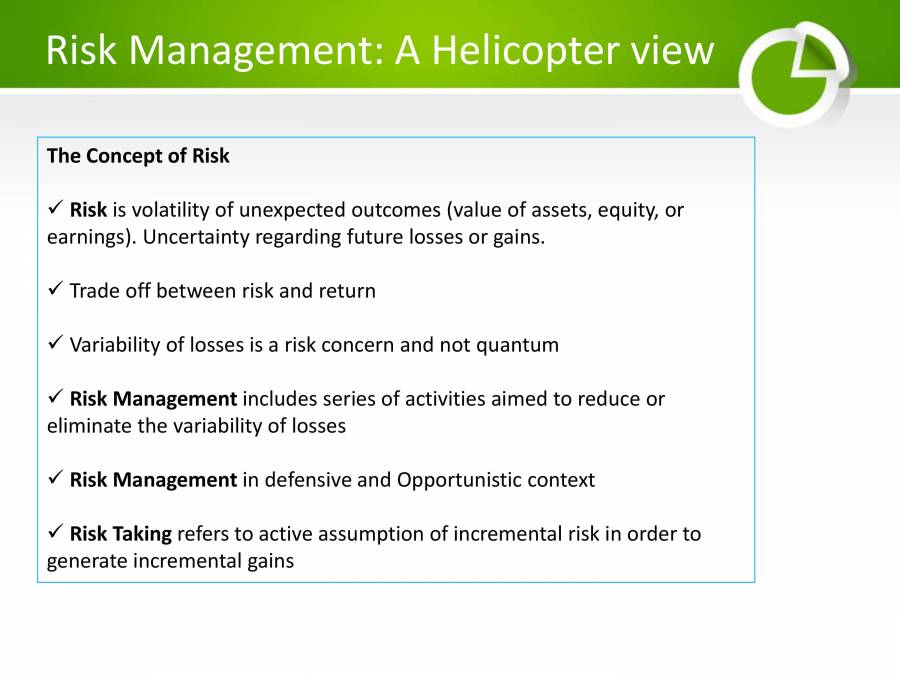 Risk Management: A Helicopter view

The Concept of Risk

✓ Risk is volatility of unexpected outcomes (value of assets, equity, or earnings). Uncertainty regarding future losses or gains.

✓ Trade off between risk and return

✓ Variability of losses is a risk concern and not quantum

✓ Risk Management includes series of activities aimed to reduce or eliminate the variability of losses

✓ Risk Management in defensive and Opportunistic context

✓ Risk Taking refers to active assumption of incremental risk in order to generate incremental gains